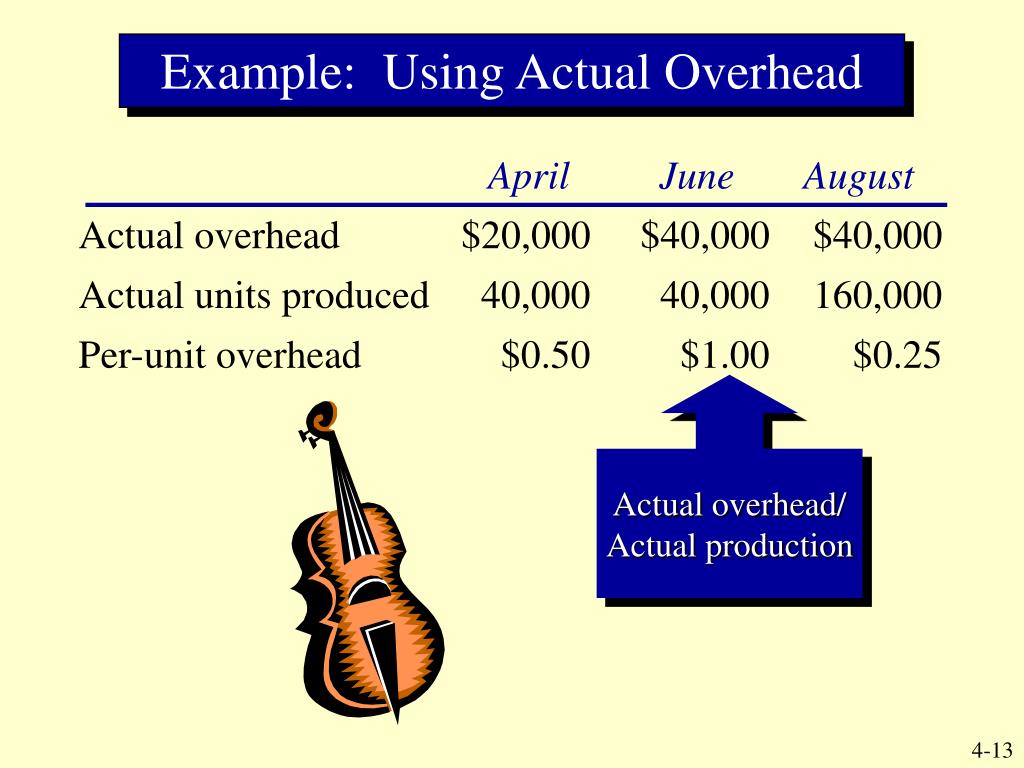 Example: Using Actual Overhead

| | April | June | August |
|---|---|---|---|
| Actual overhead | \$20,000 | \$40,000 | \$40,000 |
| Actual units produced | 40,000 | 40,000 | 160,000 |
| Per-unit overhead | \$0.50 | \$1.00 | \$0.25 |

Actual overhead/ Actual production

4-13